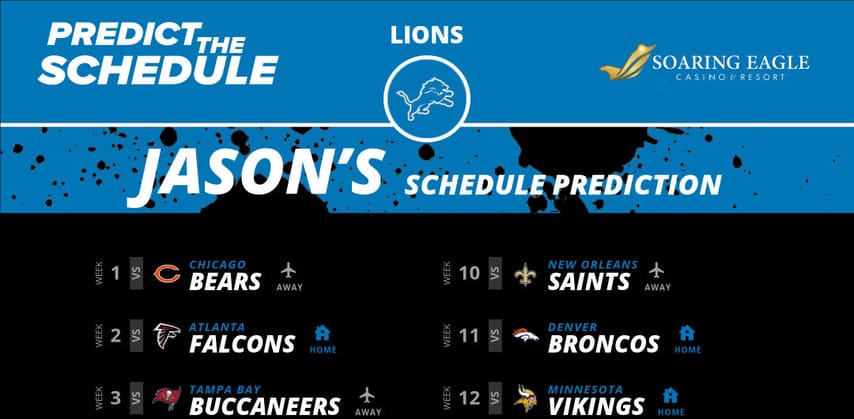 PREDICT THE SCHEDULE

LIONS

SOARING EAGLE
CASINO & RESORT

JASON'S SCHEDULE PREDICTION

WEEK 1 VS CHICAGO BEARS AWAY

WEEK 2 VS ATLANTA FALCONS HOME

WEEK 3 VS TAMPA BAY BUCCANEERS AWAY

WEEK 10 VS NEW ORLEANS SAINTS AWAY

WEEK 11 VS DENVER BRONCOS HOME

WEEK 12 VS MINNESOTA VIKINGS HOME